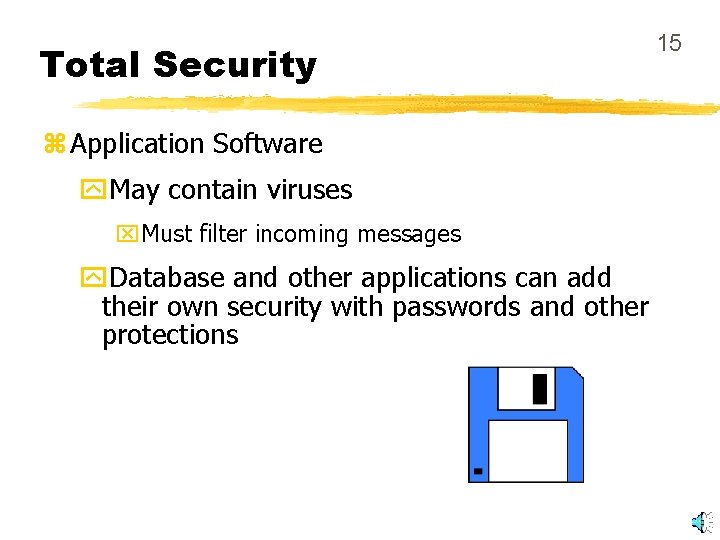 15

Total Security

Application Software

May contain viruses

Must filter incoming messages

Database and other applications can add their own security with passwords and other protections